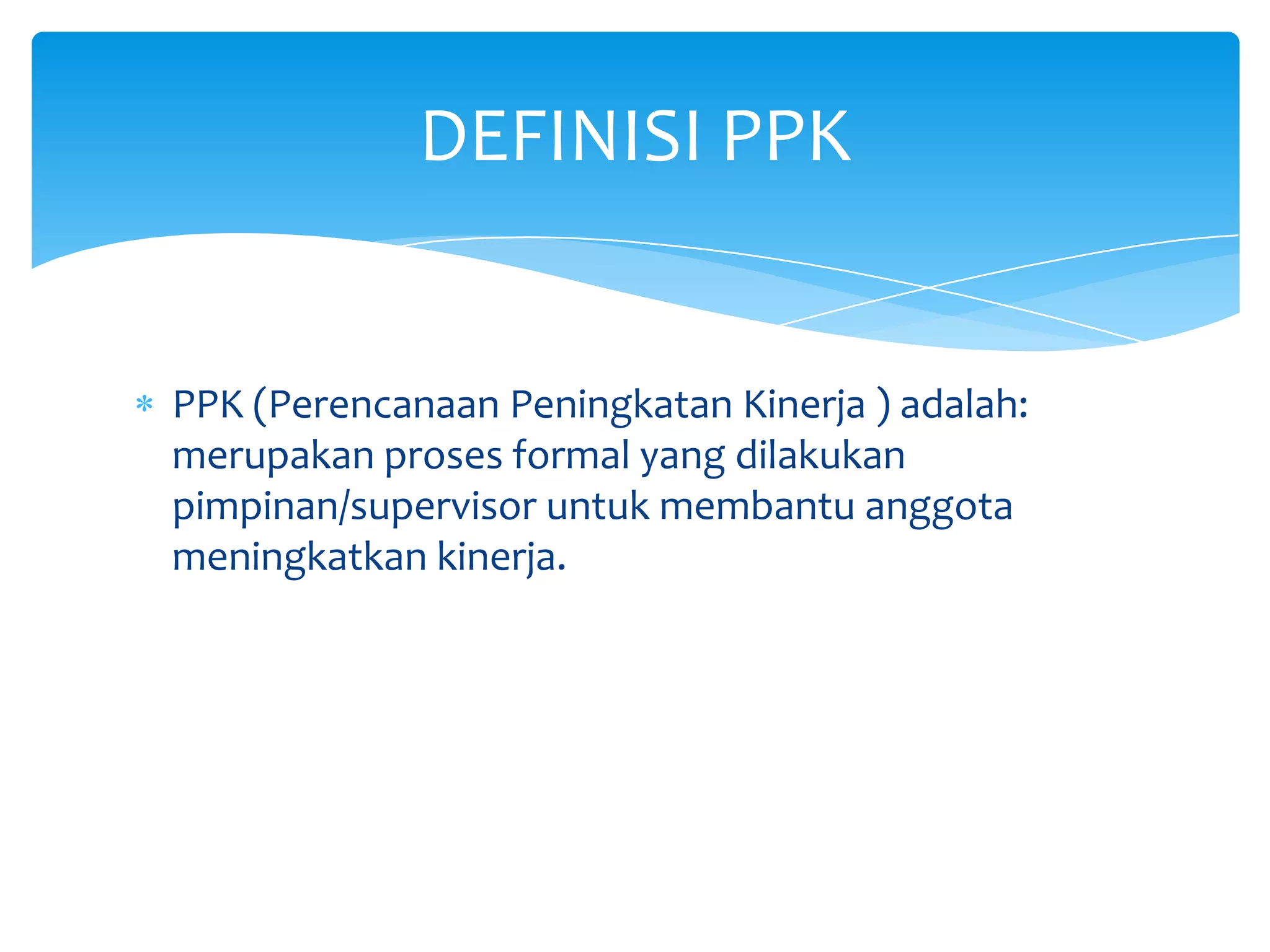 DEFINISI PPK

* PPK (Perencanaan Peningkatan Kinerja ) adalah: merupakan proses formal yang dilakukan pimpinan/supervisor untuk membantu anggota meningkatkan kinerja.